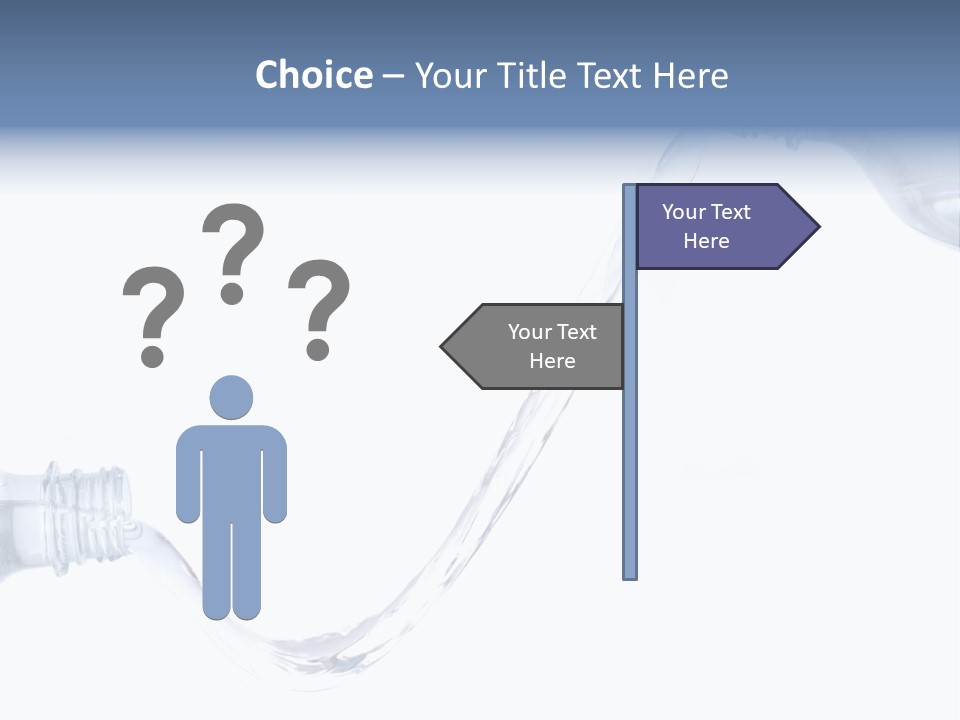 Choice – Your Title Text Here

? ? ?

Your Text Here

Your Text Here